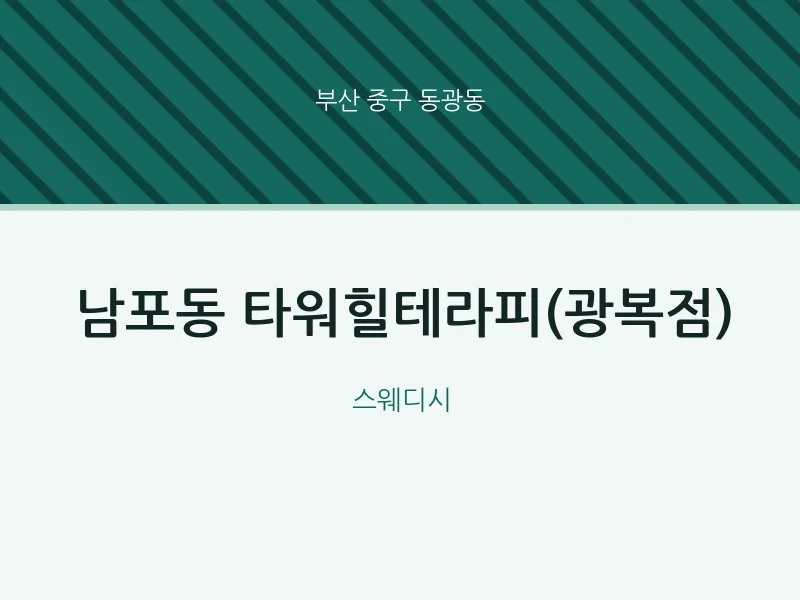 부산 중구 동광동

남포동 타워힐테라피(광복점)

스웨디시